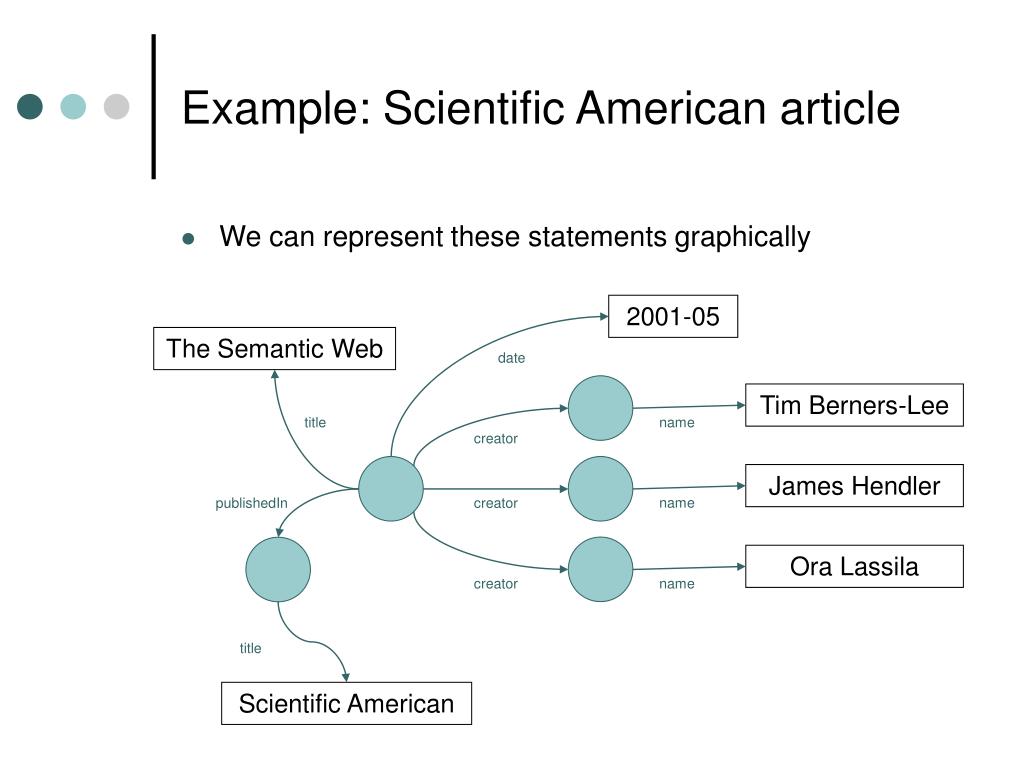 Example: Scientific American article

We can represent these statements graphically

2001-05

The Semantic Web

date

title

creator

name

Tim Berners-Lee

publishedIn

creator

name

James Hendler

creator

name

Ora Lassila

title

Scientific American